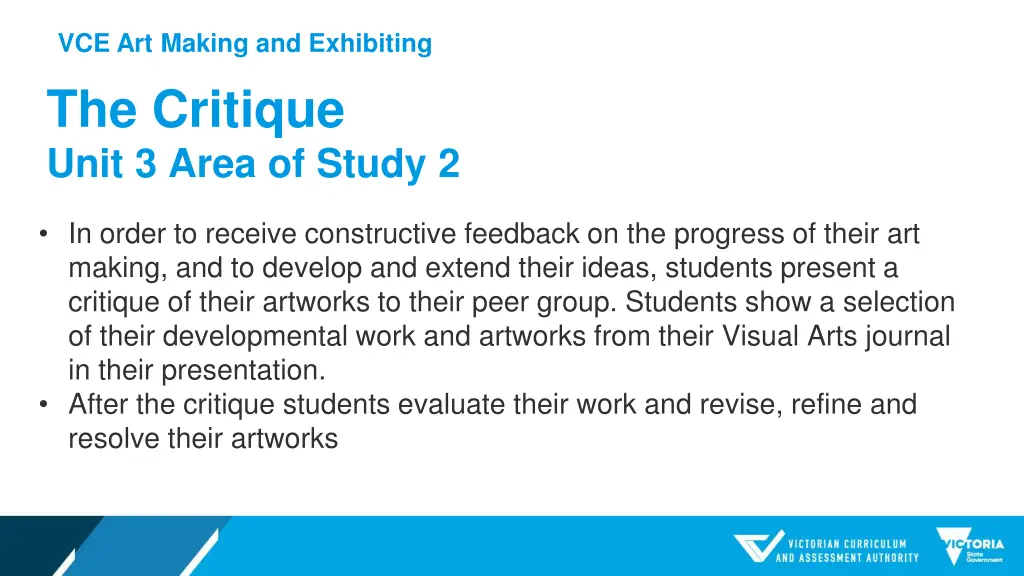 VCE Art Making and Exhibiting

The Critique
Unit 3 Area of Study 2

• In order to receive constructive feedback on the progress of their art making, and to develop and extend their ideas, students present a critique of their artworks to their peer group. Students show a selection of their developmental work and artworks from their Visual Arts journal in their presentation.
• After the critique students evaluate their work and revise, refine and resolve their artworks

VICTORIAN CURRICULUM AND ASSESSMENT AUTHORITY

VICTORIA State Government